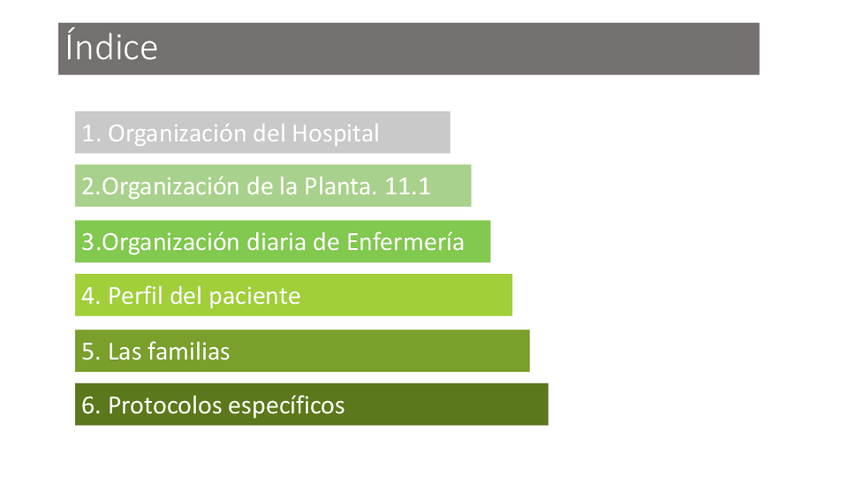 Índice

1. Organización del Hospital

2.Organización de la Planta. 11.1

3.Organización diaria de Enfermería

4. Perfil del paciente

5. Las familias

6. Protocolos específicos